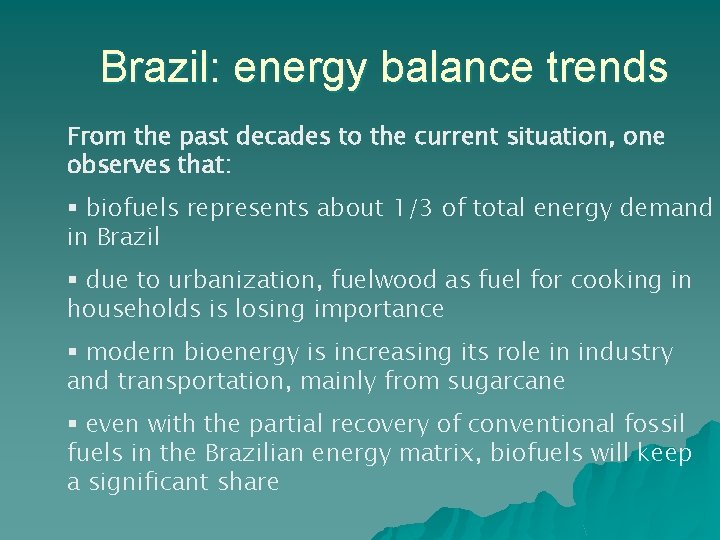 Brazil: energy balance trends

From the past decades to the current situation, one observes that:

▪ biofuels represents about 1/3 of total energy demand in Brazil

▪ due to urbanization, fuelwood as fuel for cooking in households is losing importance

▪ modern bioenergy is increasing its role in industry and transportation, mainly from sugarcane

▪ even with the partial recovery of conventional fossil fuels in the Brazilian energy matrix, biofuels will keep a significant share